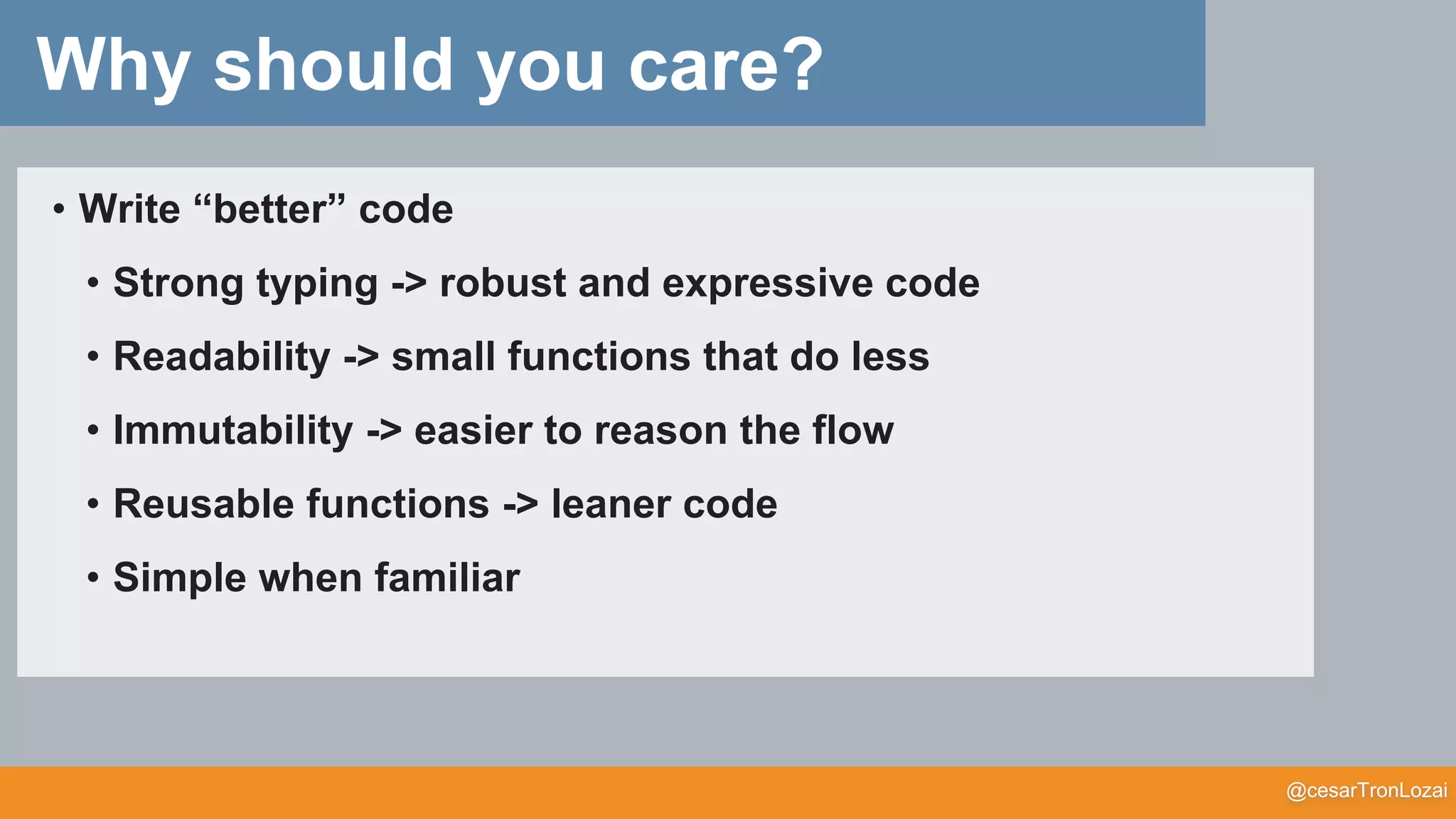 Why should you care?

• Write “better” code
• Strong typing -> robust and expressive code
• Readability -> small functions that do less
• Immutability -> easier to reason the flow
• Reusable functions -> leaner code
• Simple when familiar

@cesarTronLozai